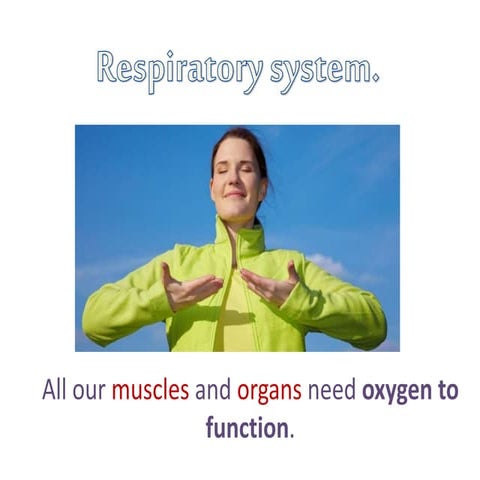 Respiratory system.

All our muscles and organs need oxygen to function.